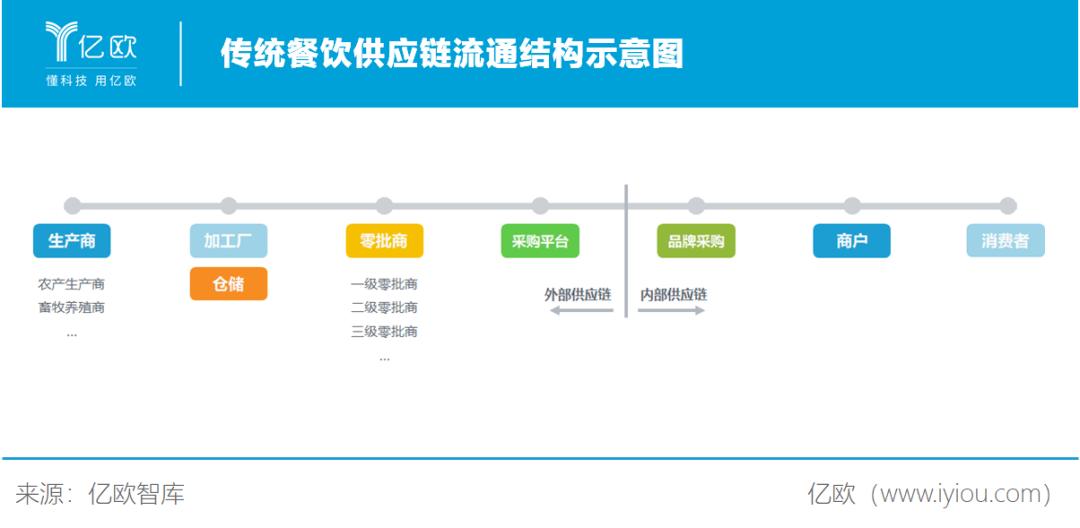 亿欧
懂科技 用亿欧

传统餐饮供应链流通结构示意图

生产商
农产生产商
畜牧养殖商
...

加工厂
仓储

零批商
一级零批商
二级零批商
三级零批商
...

采购平台

外部供应链

内部供应链

品牌采购

商户

消费者

来源：亿欧智库

亿欧（www.iyiou.com）